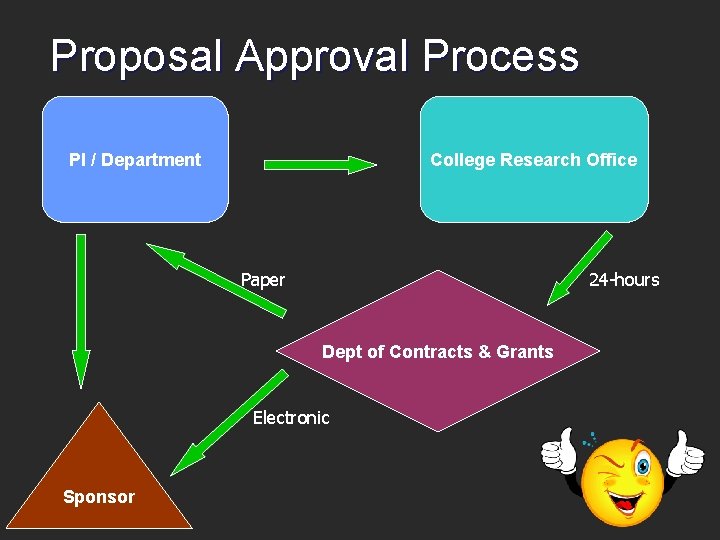 Proposal Approval Process

PI / Department

College Research Office

Paper

24-hours

Dept of Contracts & Grants

Electronic

Sponsor